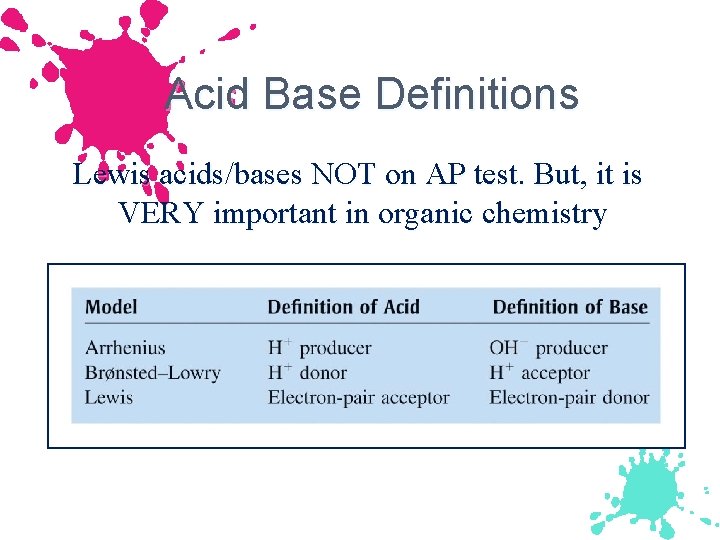 Acid Base Definitions

Lewis acids/bases NOT on AP test. But, it is VERY important in organic chemistry

| Model | Definition of Acid | Definition of Base |
|---|---|---|
| Arrhenius | $H^+$ producer | $OH^-$ producer |
| Brønsted–Lowry | $H^+$ donor | $H^+$ acceptor |
| Lewis | Electron-pair acceptor | Electron-pair donor |